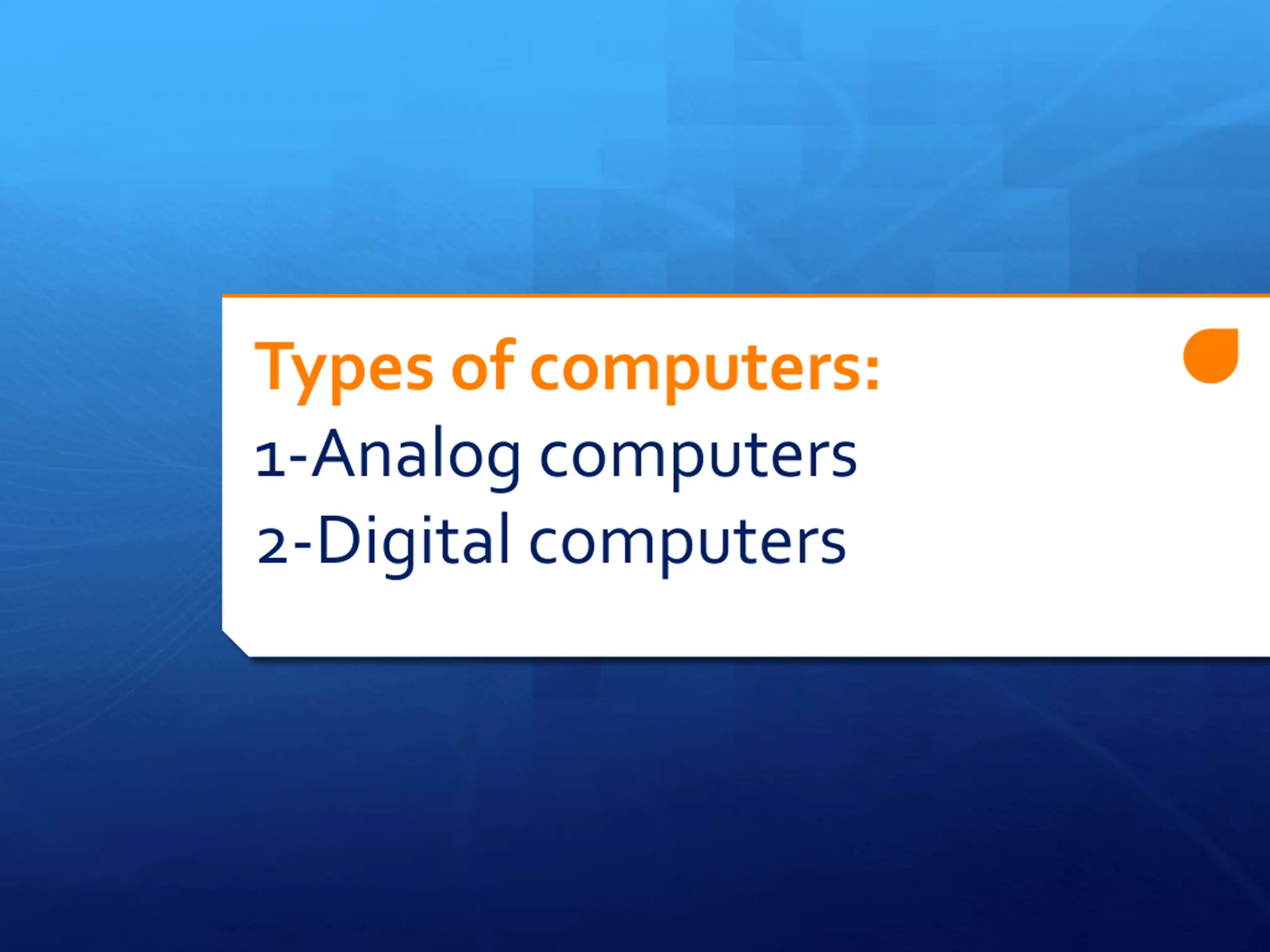 Types of computers:
1-Analog computers
2-Digital computers